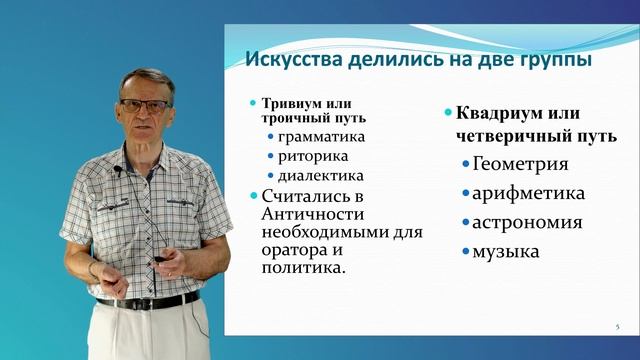 Искусства делились на две группы

Тривиум или троичный путь
грамматика
риторика
диалектика

Считались в Античности необходимыми для оратора и политика.

Квадриум или четверичный путь
Геометрия
арифметика
астрономия
музыка

5